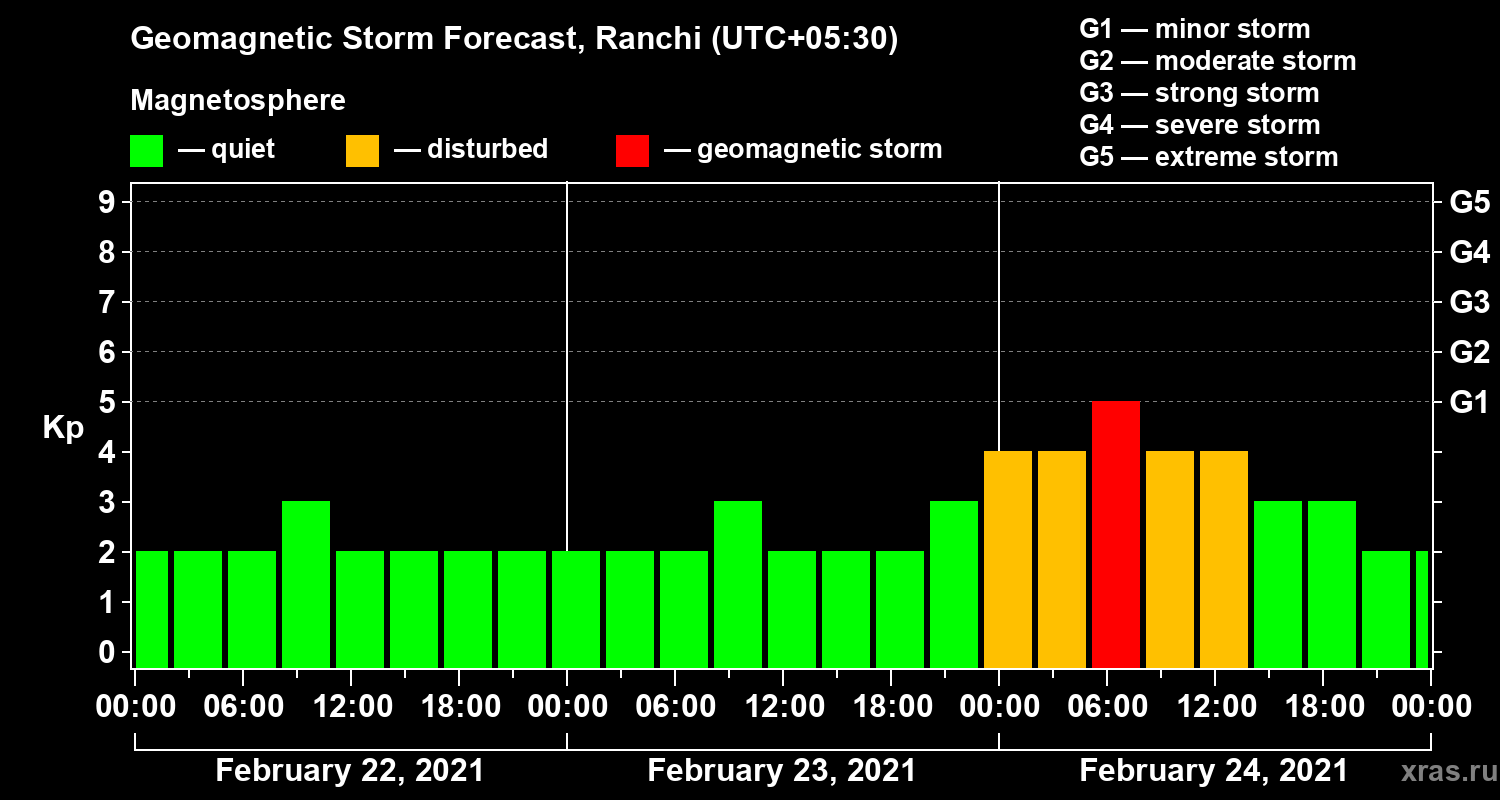 Geomagnetic Storm Forecast, Ranchi (UTC+05:30)

Magnetosphere
— quiet — disturbed — geomagnetic storm

G1 — minor storm
G2 — moderate storm
G3 — strong storm
G4 — severe storm
G5 — extreme storm

Kp
9
8
7
6
5
4
3
2
1
0

G5
G4
G3
G2
G1

00:00 06:00 12:00 18:00 00:00 06:00 12:00 18:00 00:00 06:00 12:00 18:00 00:00

February 22, 2021
February 23, 2021
February 24, 2021

xras.ru